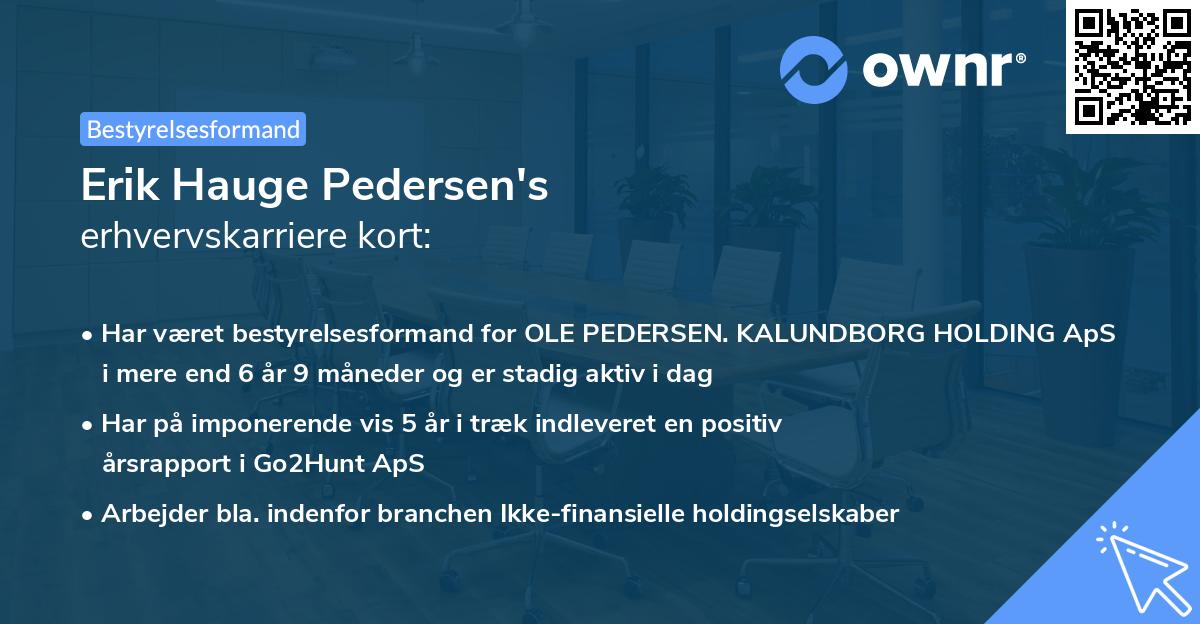 ownr®

Bestyrelsesformand

Erik Hauge Pedersen's
erhvervskarriere kort:

• Har været bestyrelsesformand for OLE PEDERSEN. KALUNDBORG HOLDING ApS i mere end 6 år 9 måneder og er stadig aktiv i dag

• Har på imponerende vis 5 år i træk indleveret en positiv årsrapport i Go2Hunt ApS

• Arbejder bla. indenfor branchen Ikke-finansielle holdingselskaber